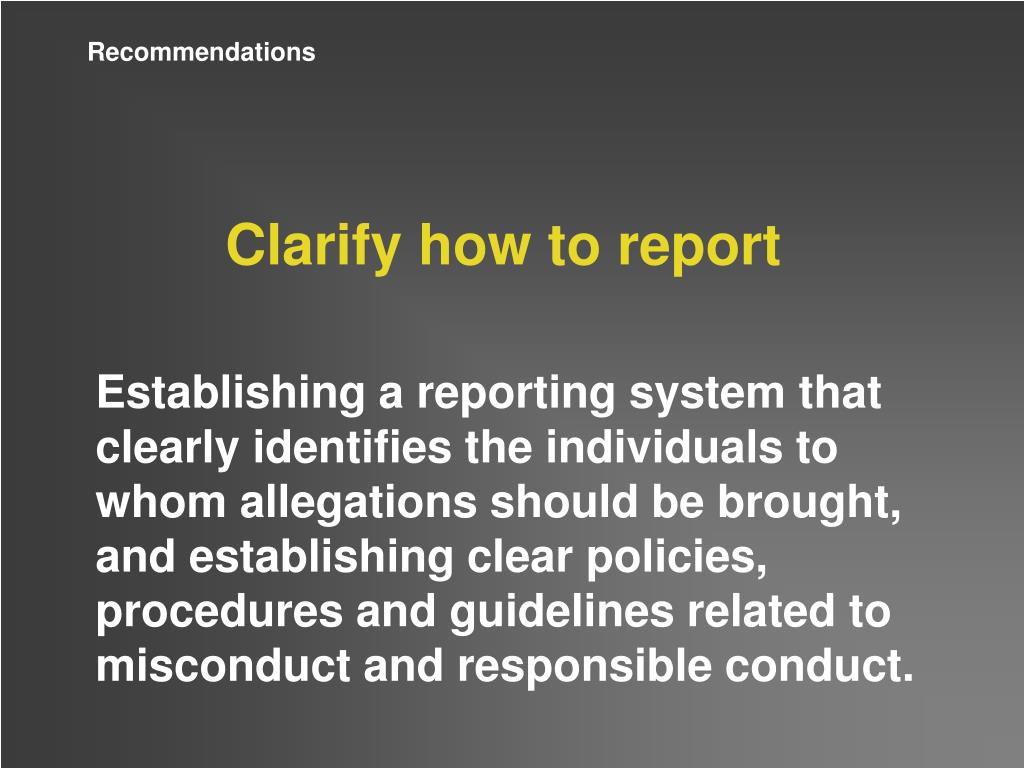 Recommendations

Clarify how to report

Establishing a reporting system that clearly identifies the individuals to whom allegations should be brought, and establishing clear policies, procedures and guidelines related to misconduct and responsible conduct.